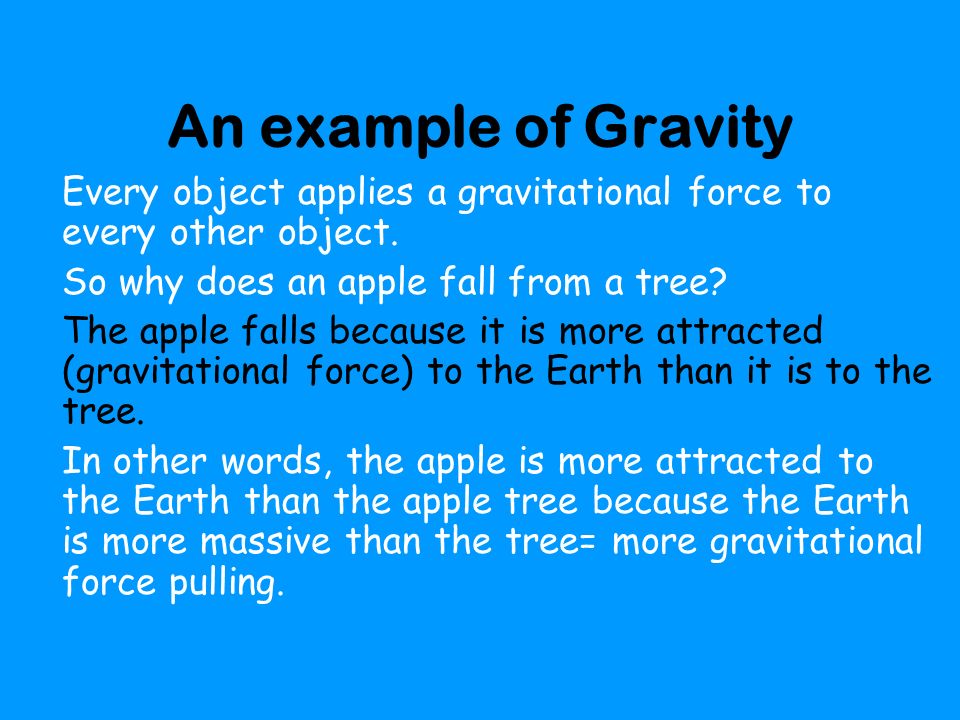 An example of Gravity

Every object applies a gravitational force to every other object.

So why does an apple fall from a tree?

The apple falls because it is more attracted (gravitational force) to the Earth than it is to the tree.

In other words, the apple is more attracted to the Earth than the apple tree because the Earth is more massive than the tree= more gravitational force pulling.